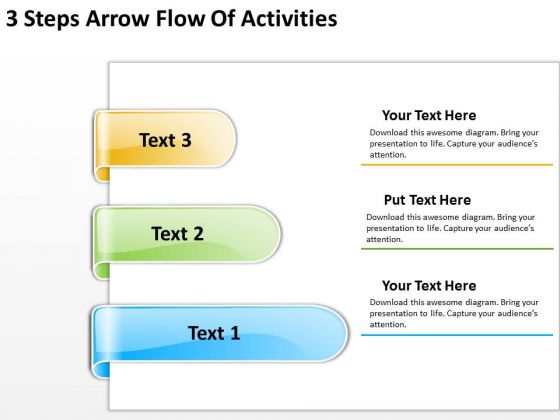 3 Steps Arrow Flow Of Activities

Text 3

Text 2

Text 1

Your Text Here

Download this awesome diagram. Bring your presentation to life. Capture your audience's attention.

Put Text Here

Download this awesome diagram. Bring your presentation to life. Capture your audience's attention.

Your Text Here

Download this awesome diagram. Bring your presentation to life. Capture your audience's attention.